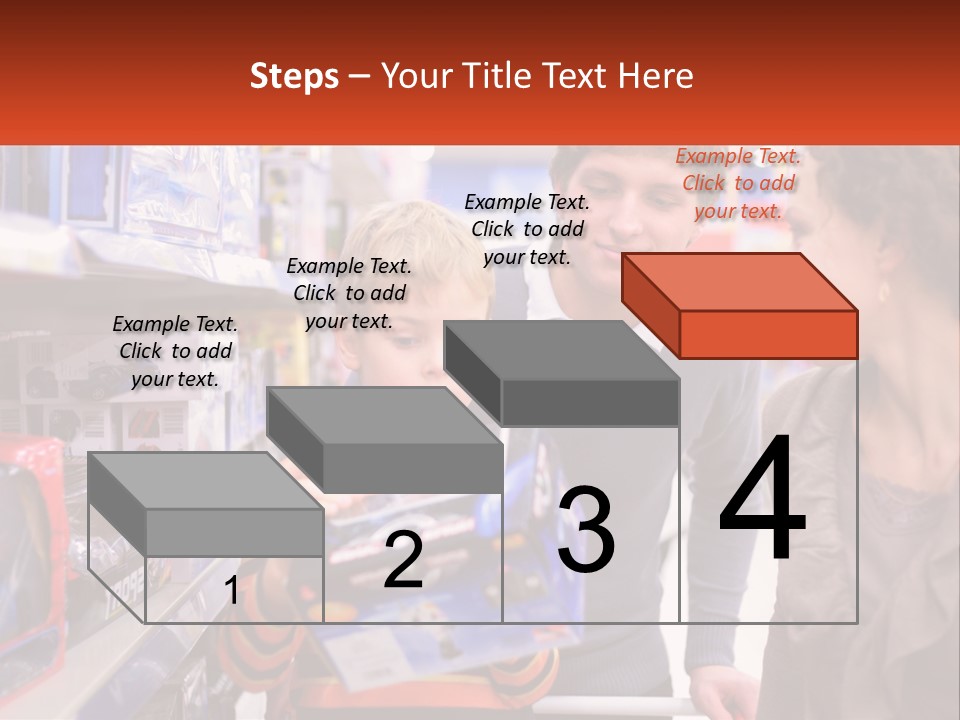 Steps – Your Title Text Here

Example Text. Click to add your text.

Example Text. Click to add your text.

Example Text. Click to add your text.

Example Text. Click to add your text.

1

2

3

4